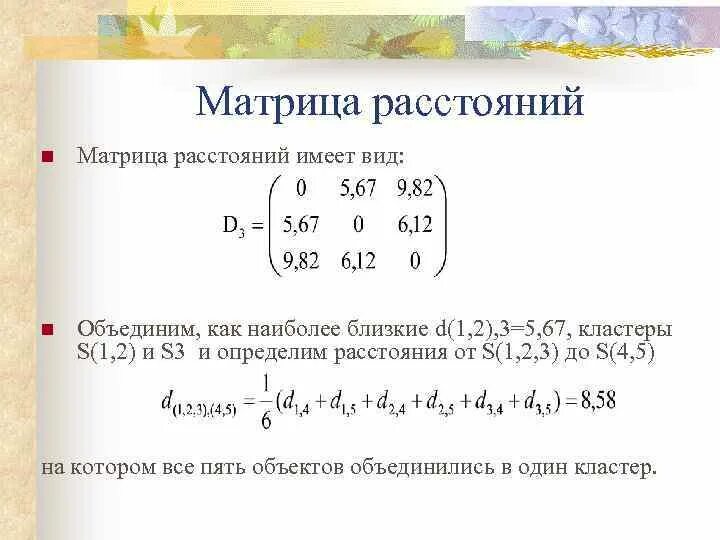 Матрица расстояний

Матрица расстояний имеет вид:

$D_3 = \begin{pmatrix} 0 & 5,67 & 9,82 \\ 5,67 & 0 & 6,12 \\ 9,82 & 6,12 & 0 \end{pmatrix}$

Объединим, как наиболее близкие d(1,2),3=5,67, кластеры S(1,2) и S3 и определим расстояния от S(1,2,3) до S(4,5)

$d_{(1,2,3),(4,5)} = \frac{1}{6}(d_{1,4} + d_{1,5} + d_{2,4} + d_{2,5} + d_{3,4} + d_{3,5}) = 8,58$

на котором все пять объектов объединились в один кластер.